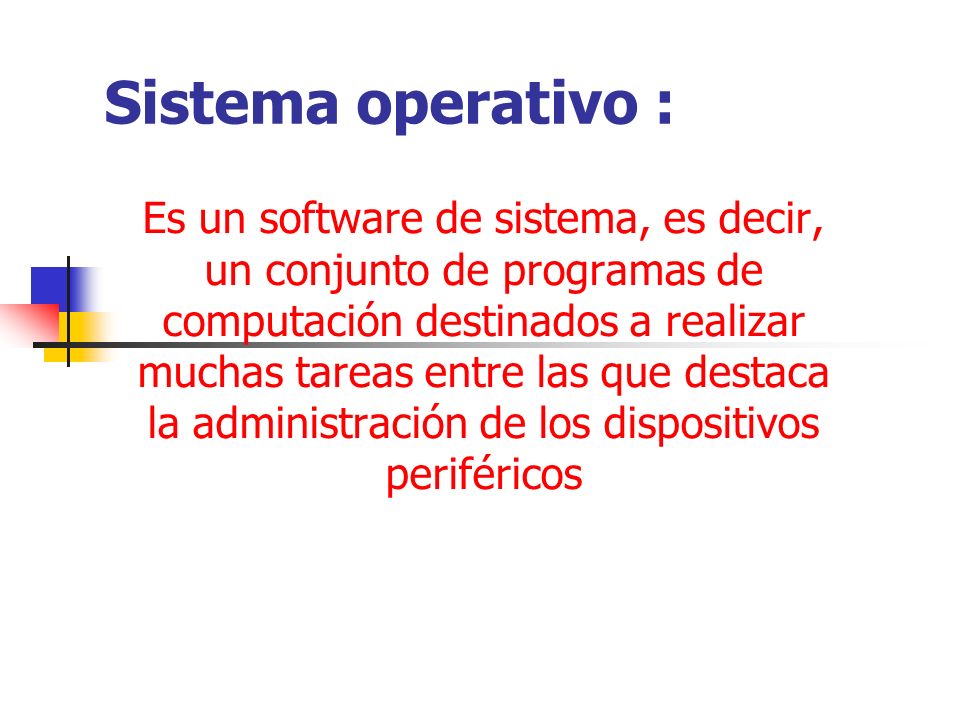 Sistema operativo :

Es un software de sistema, es decir, un conjunto de programas de computación destinados a realizar muchas tareas entre las que destaca la administración de los dispositivos periféricos